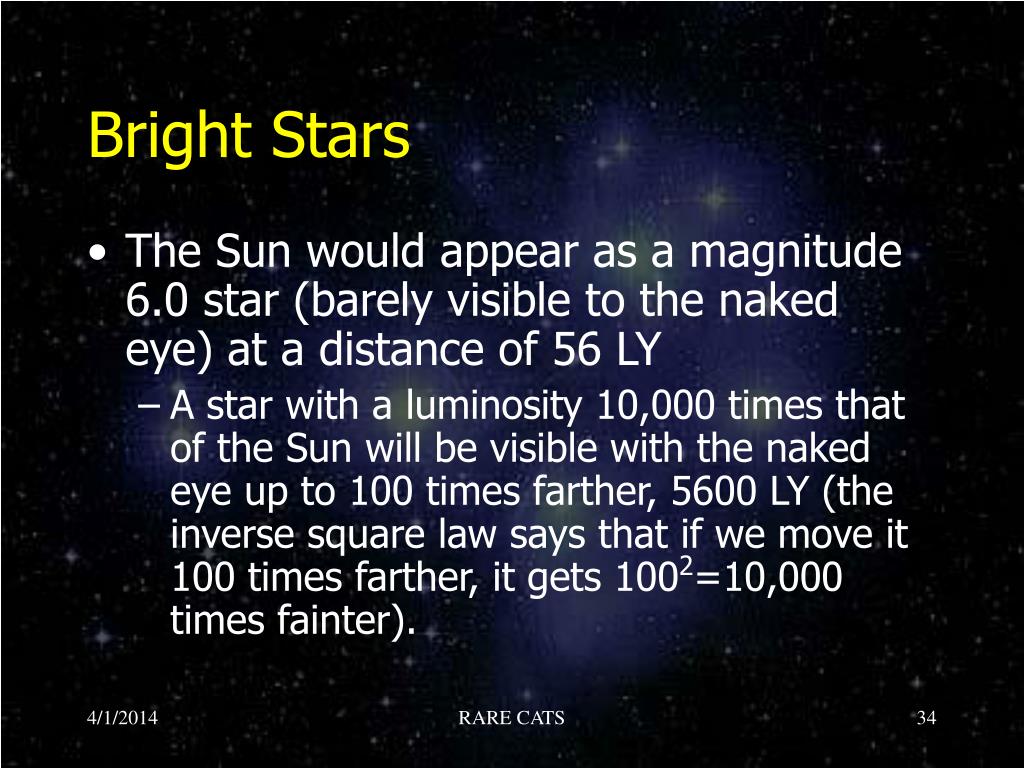 Bright Stars

• The Sun would appear as a magnitude 6.0 star (barely visible to the naked eye) at a distance of 56 LY

– A star with a luminosity 10,000 times that of the Sun will be visible with the naked eye up to 100 times farther, 5600 LY (the inverse square law says that if we move it 100 times farther, it gets $100^2$=10,000 times fainter).

4/1/2014

RARE CATS

34